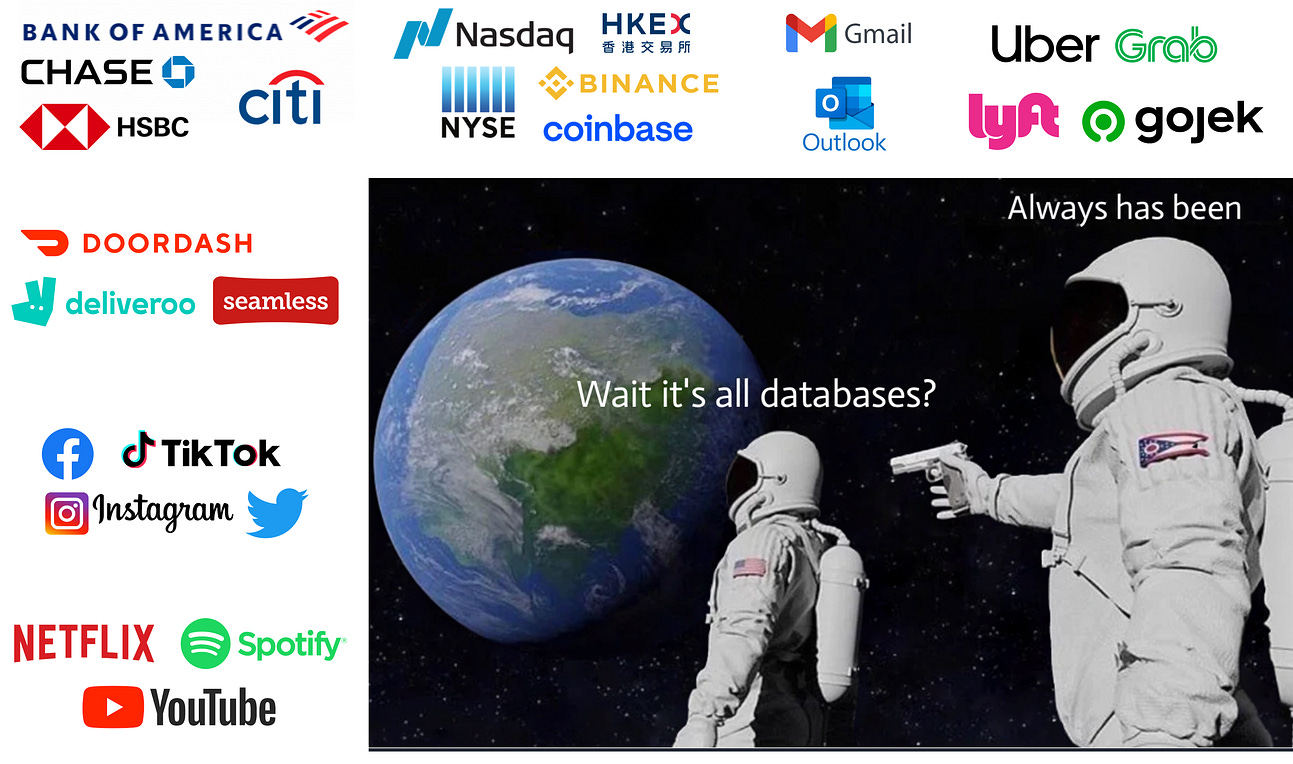 BANK OF AMERICA
CHASE
HSBC
citi

Nasdaq
HKEX
香港交易所
NYSE
BINANCE
coinbase

Gmail
Outlook

Uber
Grab
lyft
gojek

DOORDASH
deliveroo
seamless

TikTok
Instagram

NETFLIX
Spotify
YouTube

Always has been

Wait it's all databases?